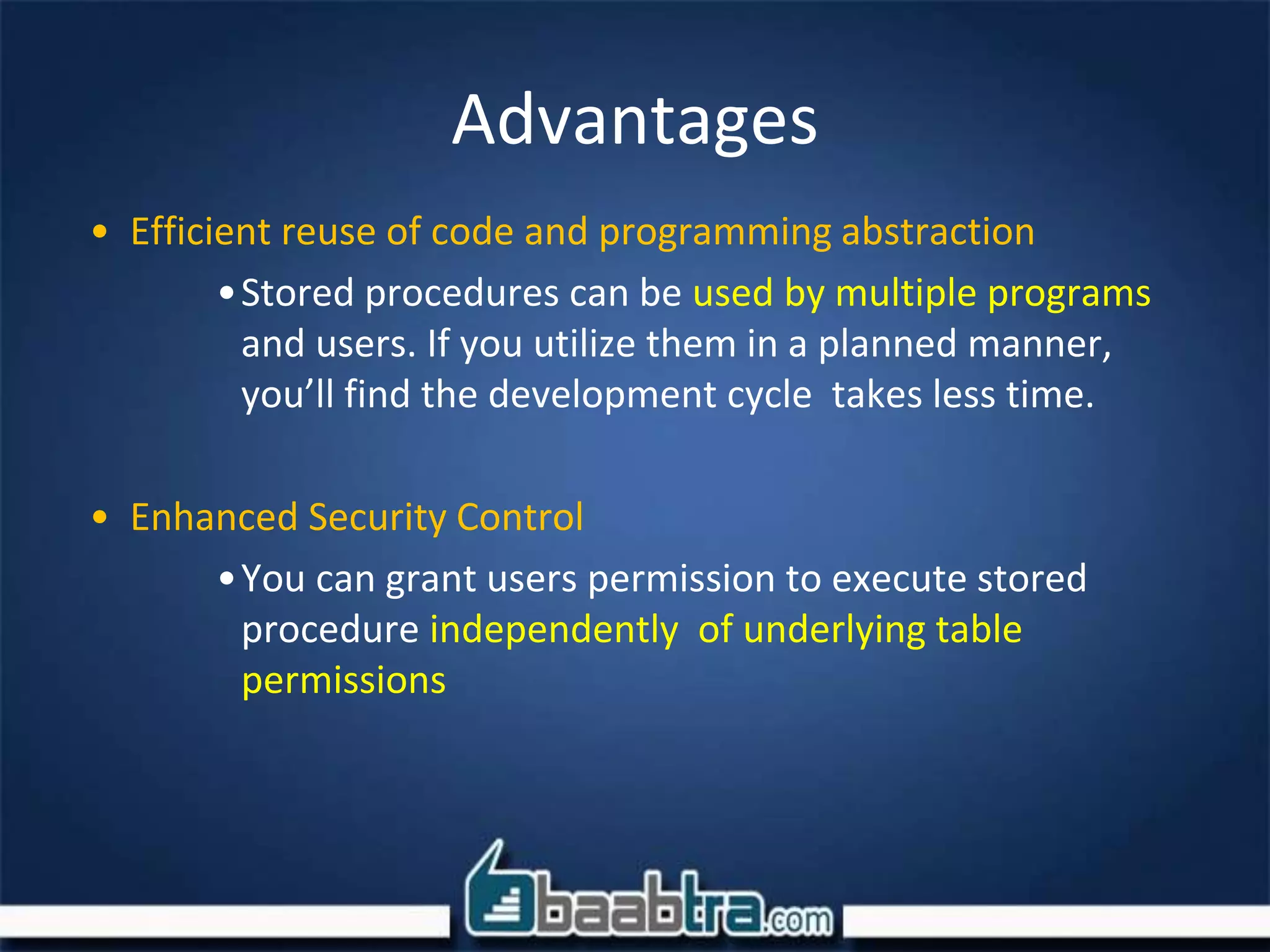 Advantages

• Efficient reuse of code and programming abstraction

• Stored procedures can be used by multiple programs and users. If you utilize them in a planned manner, you'll find the development cycle takes less time.

• Enhanced Security Control

• You can grant users permission to execute stored procedure independently of underlying table permissions

baabtra.com